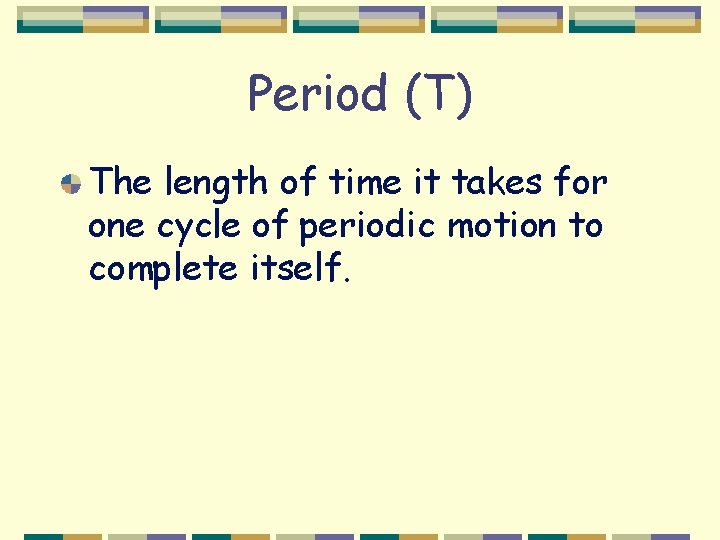 Period (T)

The length of time it takes for one cycle of periodic motion to complete itself.